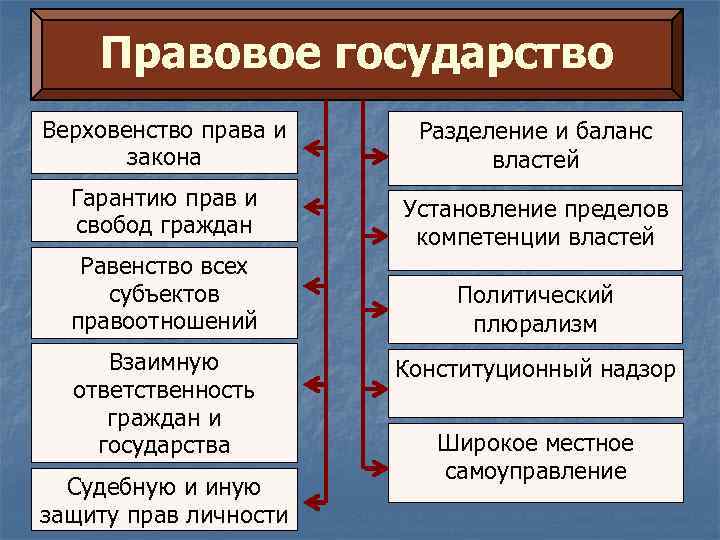 Правовое государство

Верховенство права и закона

Гарантию прав и свобод граждан

Равенство всех субъектов правоотношений

Взаимную ответственность граждан и государства

Судебную и иную защиту прав личности

Разделение и баланс властей

Установление пределов компетенции властей

Политический плюрализм

Конституционный надзор

Широкое местное самоуправление